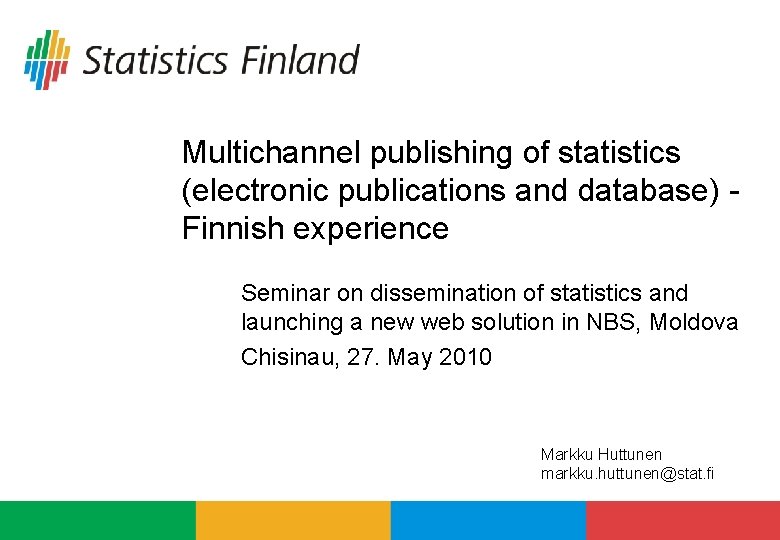 Statistics Finland

Multichannel publishing of statistics (electronic publications and database) - Finnish experience

Seminar on dissemination of statistics and launching a new web solution in NBS, Moldova

Chisinau, 27. May 2010

Markku Huttunen
markku.huttunen@stat.fi